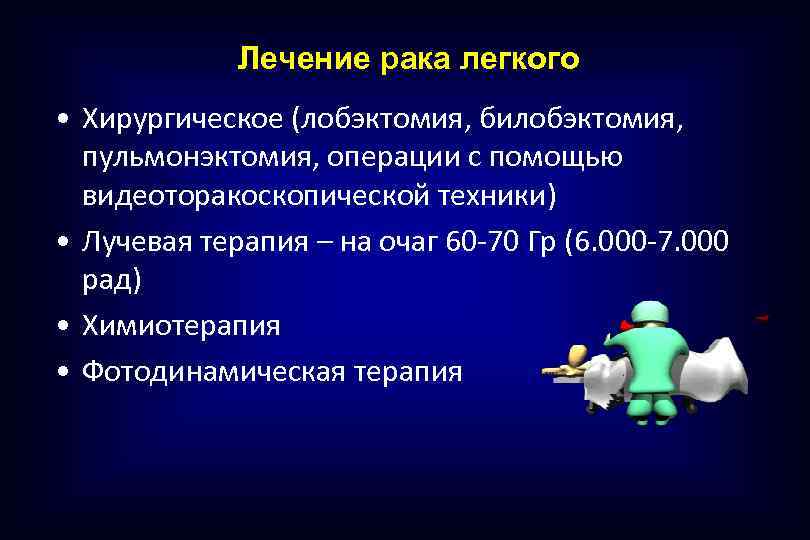 Лечение рака легкого

• Хирургическое (лобэктомия, билобэктомия, пульмонэктомия, операции с помощью видеоторакоскопической техники)
• Лучевая терапия – на очаг 60-70 Гр (6.000-7.000 рад)
• Химиотерапия
• Фотодинамическая терапия